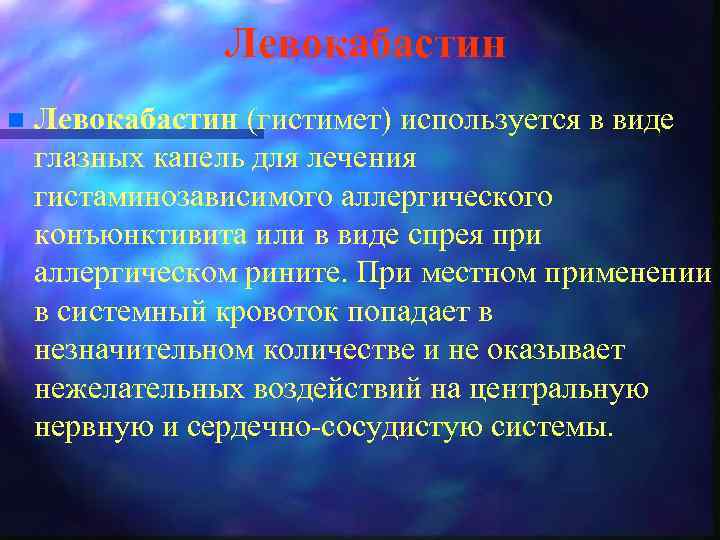 Левокабастин

Левокабастин (гистимет) используется в виде глазных капель для лечения гистаминозависимого аллергического конъюнктивита или в виде спрея при аллергическом рините. При местном применении в системный кровоток попадает в незначительном количестве и не оказывает нежелательных воздействий на центральную нервную и сердечно-сосудистую системы.